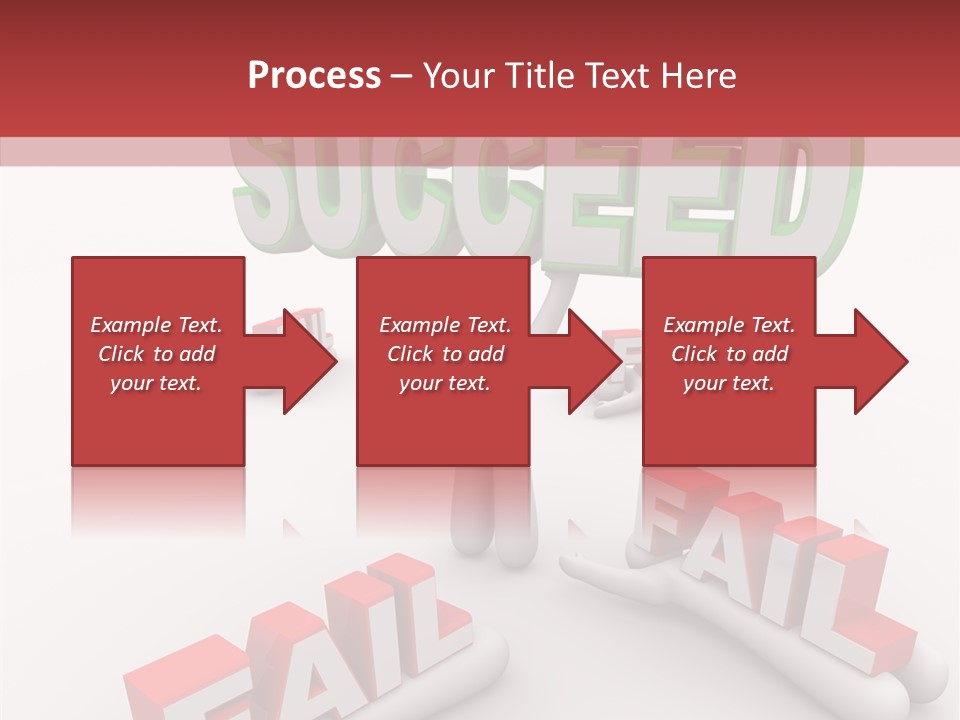 Process – Your Title Text Here

SUCCEED

Example Text. Click to add your text.

Example Text. Click to add your text.

Example Text. Click to add your text.

FAIL

FAIL